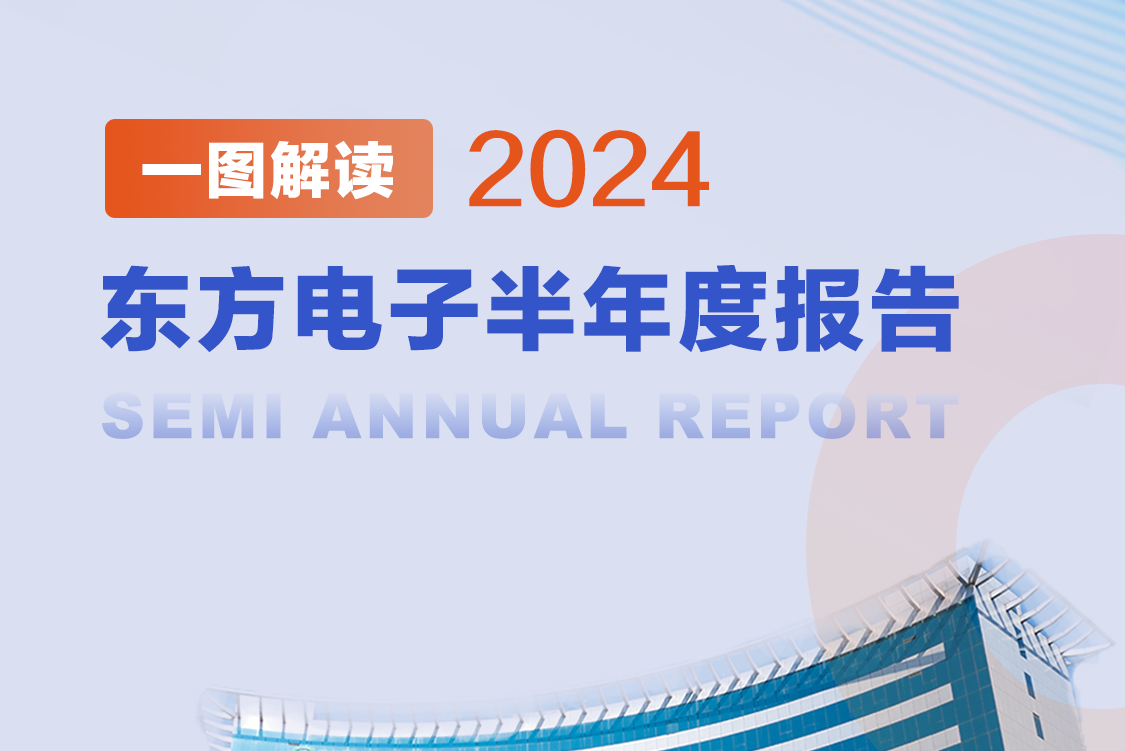 一图解读 2024

东方电子半年度报告

SEMI ANNUAL REPORT